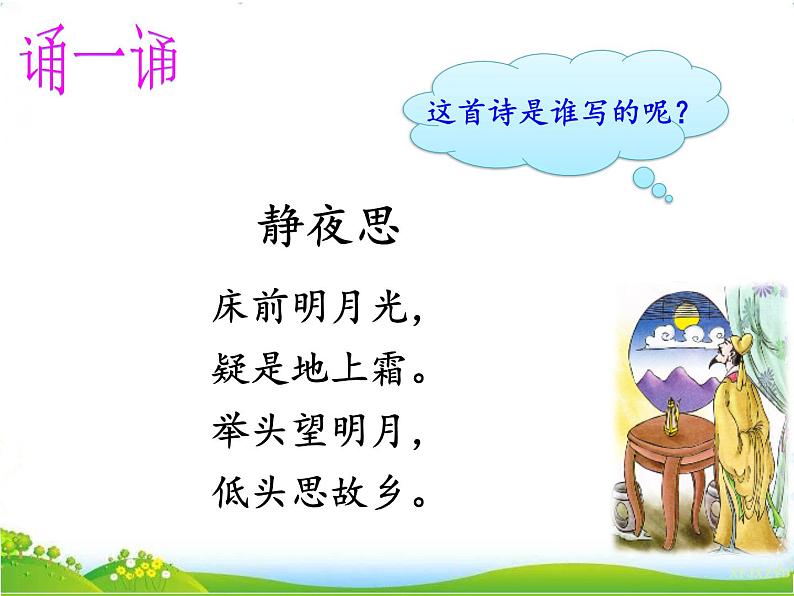 诵一诵

这首诗是谁写的呢？

静夜思

床前明月光，
疑是地上霜。
举头望明月，
低头思故乡。